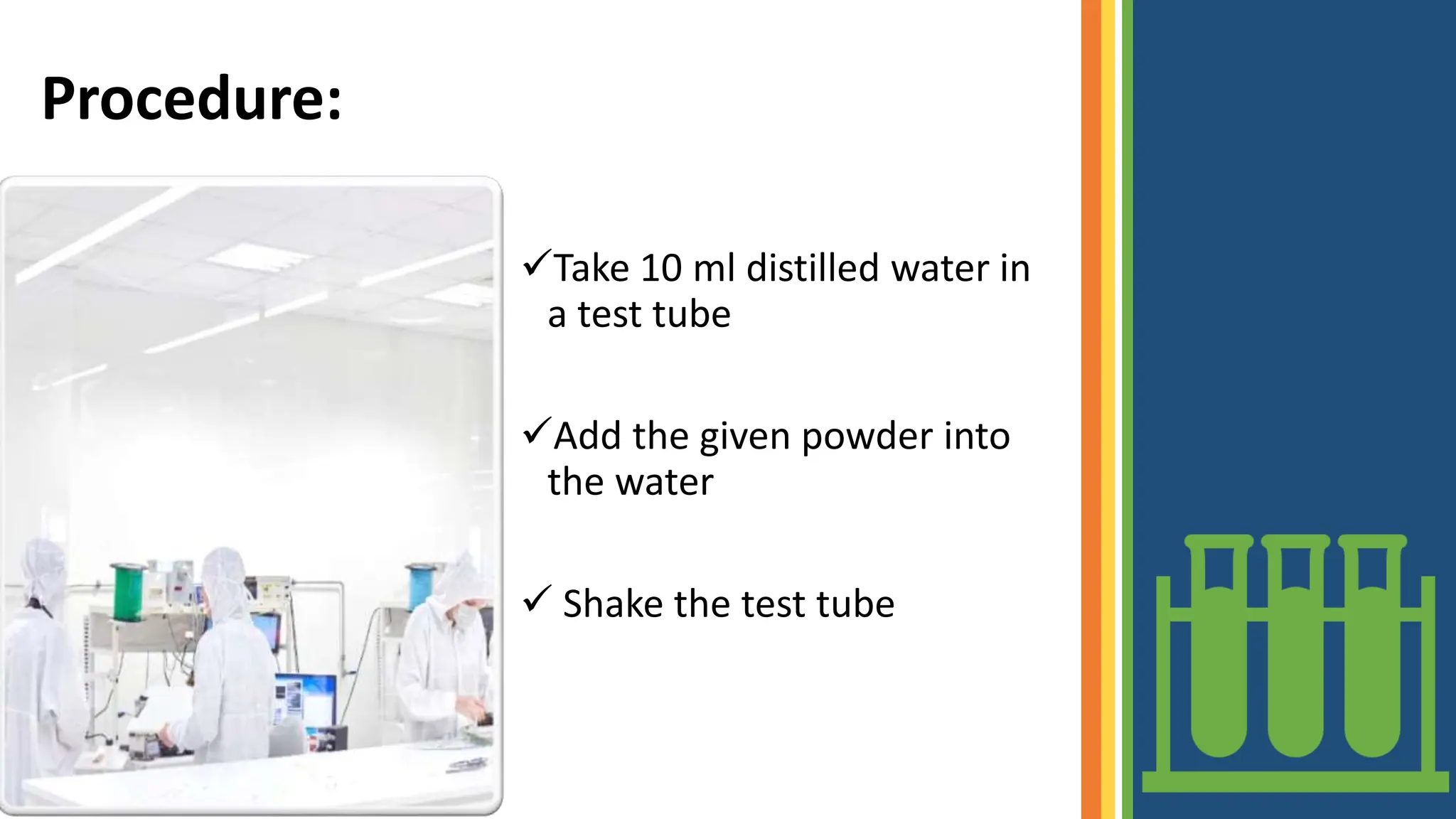 Procedure:

✓Take 10 ml distilled water in a test tube

✓Add the given powder into the water

✓ Shake the test tube